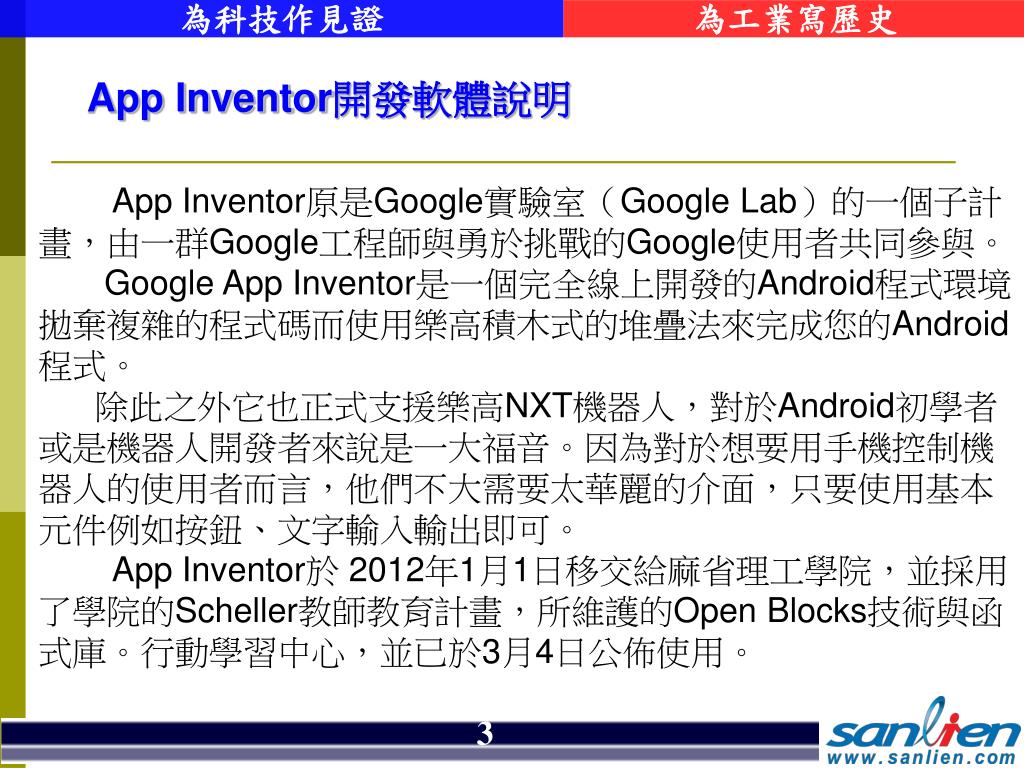 為科技作見證

為工業寫歷史

App Inventor開發軟體說明

App Inventor原是Google實驗室（Google Lab）的一個子計畫，由一群Google工程師與勇於挑戰的Google使用者共同參與。

Google App Inventor是一個完全線上開發的Android程式環境拋棄複雜的程式碼而使用樂高積木式的堆疊法來完成您的Android程式。

除此之外它也正式支援樂高NXT機器人，對於Android初學者或是機器人開發者來說是一大福音。因為對於想要用手機控制機器人的使用者而言，他們不大需要太華麗的介面，只要使用基本元件例如按鈕、文字輸入輸出即可。

App Inventor於 2012年1月1日移交給麻省理工學院，並採用了學院的Scheller教師教育計畫，所維護的Open Blocks技術與函式庫。行動學習中心，並已於3月4日公佈使用。

3

sanlien
www.sanlien.com